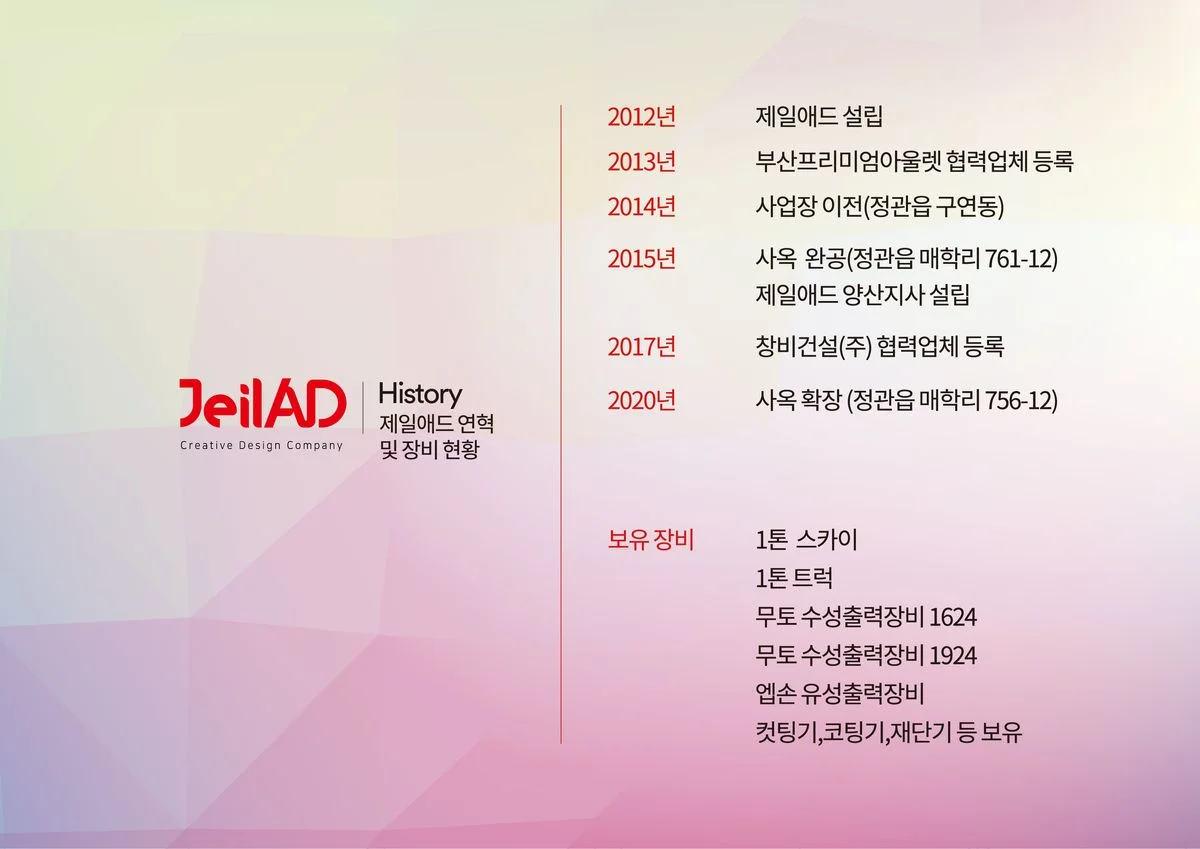 JeilAD
Creative Design Company

History
제일애드 연혁
및 장비 현황

2012년 제일애드 설립
2013년 부산프리미엄아울렛 협력업체 등록
2014년 사업장 이전(정관읍 구연동)
2015년 사옥 완공(정관읍 매학리 761-12)
제일애드 양산지사 설립
2017년 창비건설(주) 협력업체 등록
2020년 사옥 확장 (정관읍 매학리 756-12)

보유 장비
1톤 스카이
1톤 트럭
무토 수성출력장비 1624
무토 수성출력장비 1924
엡손 유성출력장비
컷팅기,코팅기,재단기 등 보유